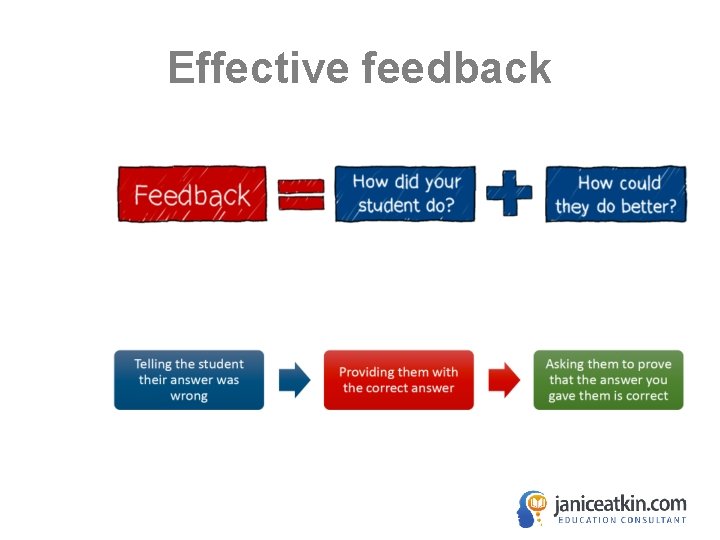 Effective feedback

Feedback = How did your student do? + How could they do better?

Telling the student their answer was wrong

Providing them with the correct answer

Asking them to prove that the answer you gave them is correct

janiceatkin.com
EDUCATION CONSULTANT